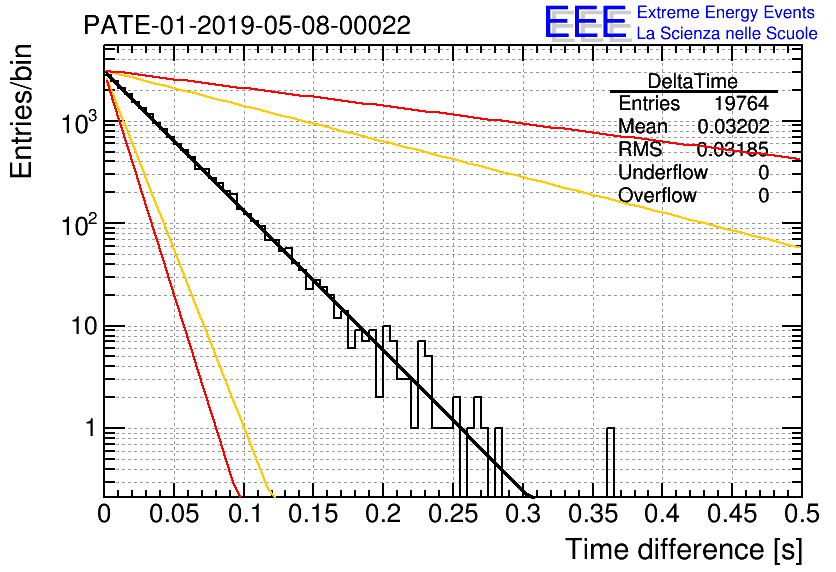 PATE-01-2019-05-08-00022

EEE Extreme Energy Events
La Scienza nelle Scuole

| DeltaTime | |
|---|---|
| Entries | 19764 |
| Mean | 0.03202 |
| RMS | 0.03185 |
| Underflow | 0 |
| Overflow | 0 |

Entries/bin

$10^3$

$10^2$

10

1

0 0.05 0.1 0.15 0.2 0.25 0.3 0.35 0.4 0.45 0.5

Time difference [s]